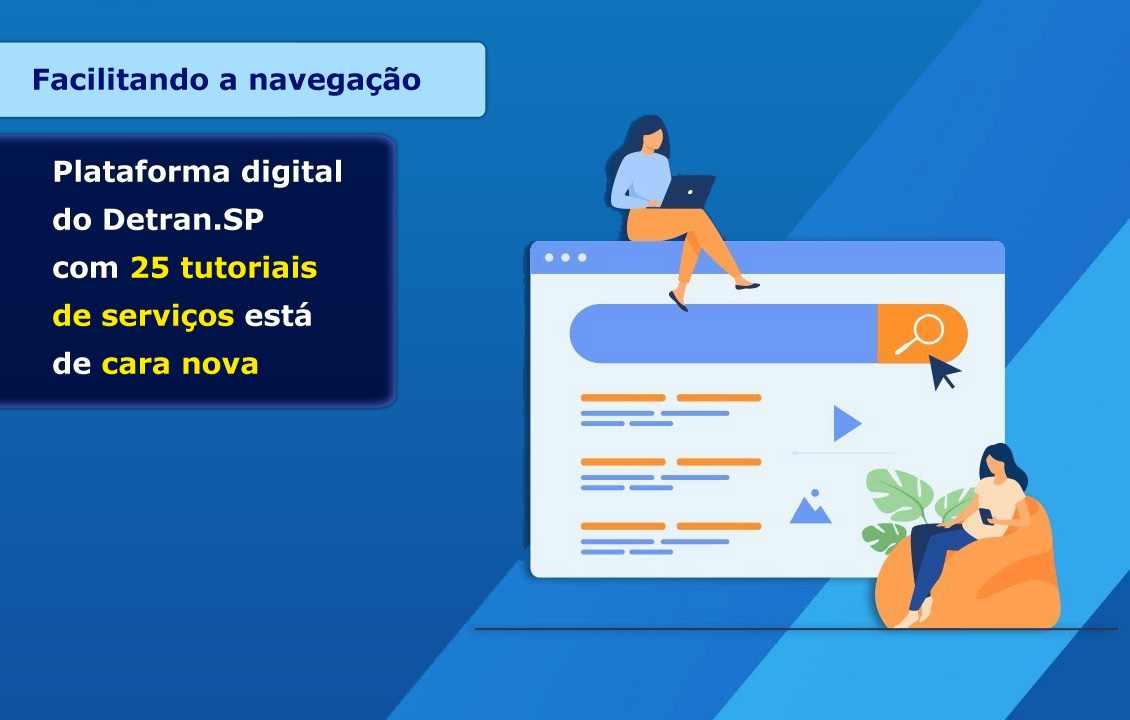 Facilitando a navegação

Plataforma digital do Detran.SP com 25 tutoriais de serviços está de cara nova